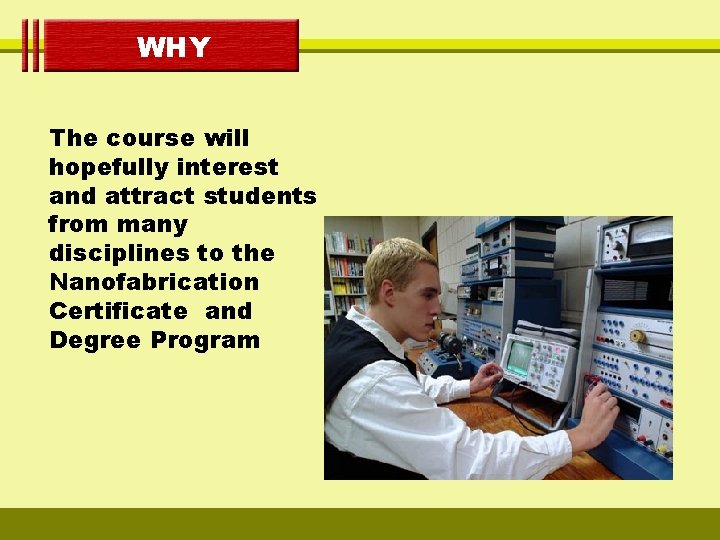 WHY

The course will hopefully interest and attract students from many disciplines to the Nanofabrication Certificate and Degree Program